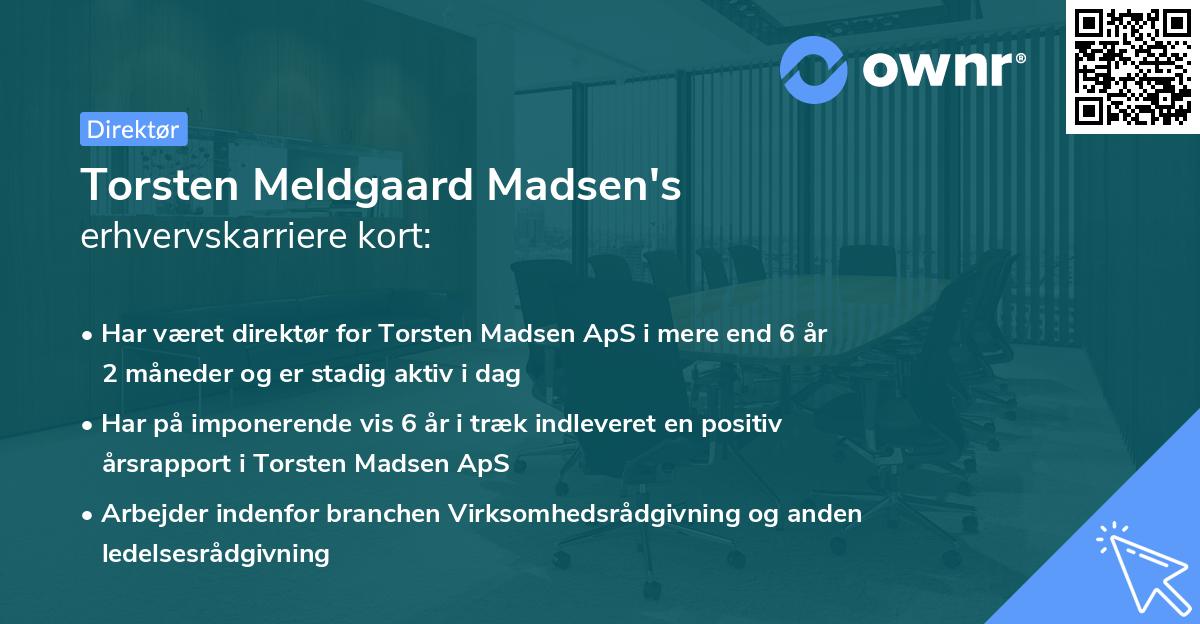 ownr®

Direktør

Torsten Meldgaard Madsen's
erhvervskarriere kort:

• Har været direktør for Torsten Madsen ApS i mere end 6 år 2 måneder og er stadig aktiv i dag

• Har på imponerende vis 6 år i træk indleveret en positiv årsrapport i Torsten Madsen ApS

• Arbejder indenfor branchen Virksomhedsrådgivning og anden ledelsesrådgivning